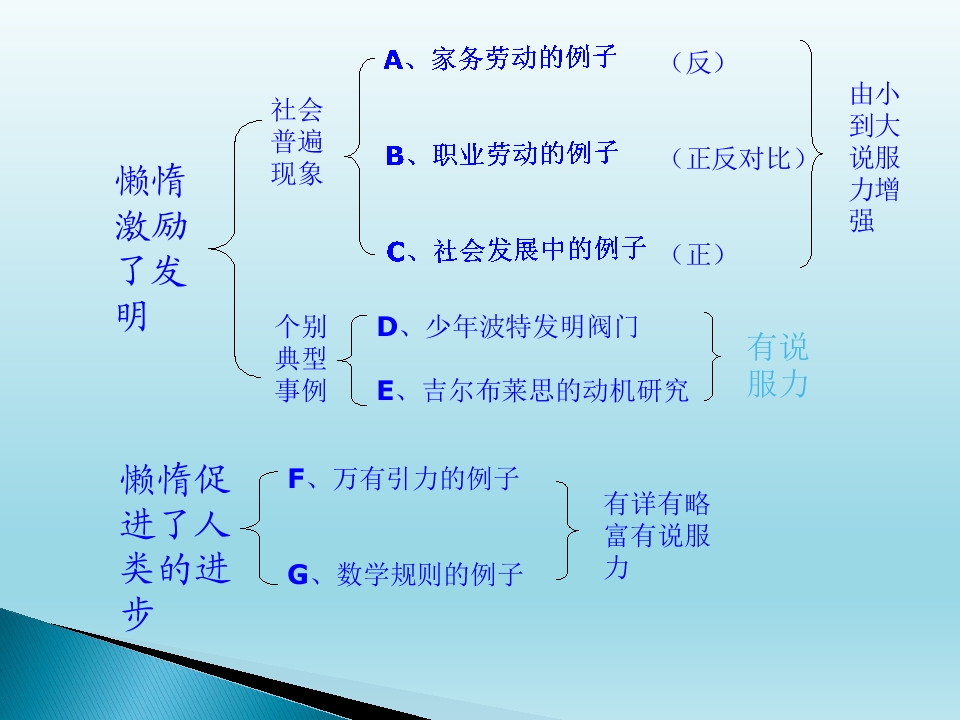 懒惰激励了发明

社会普遍现象

A、家务劳动的例子 （反）

B、职业劳动的例子 （正反对比）

C、社会发展中的例子 （正）

由小到大说服力增强

个别典型事例

D、少年波特发明阀门

E、吉尔布莱思的动机研究

有说服力

懒惰促进了人类的进步

F、万有引力的例子

G、数学规则的例子

有详有略富有说服力